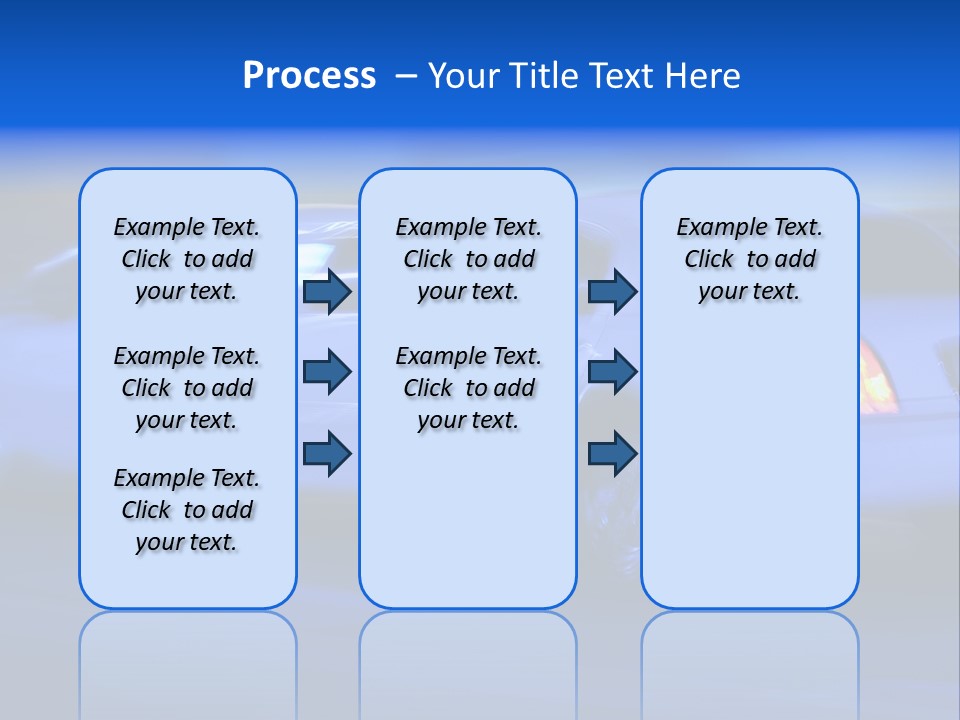 Process – Your Title Text Here

Example Text. Click to add your text.

Example Text. Click to add your text.

Example Text. Click to add your text.

Example Text. Click to add your text.

Example Text. Click to add your text.

Example Text. Click to add your text.